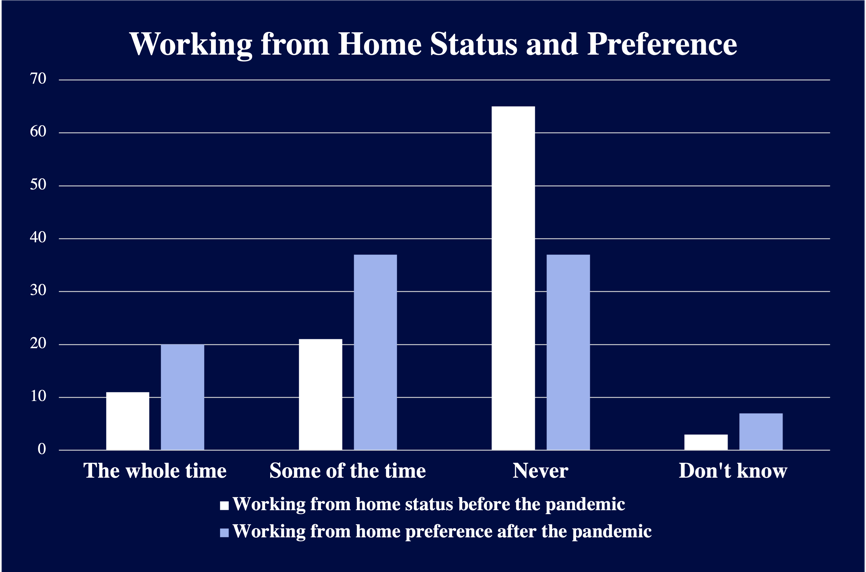 Working from Home Status and Preference

70
60
50
40
30
20
10
0

The whole time
Some of the time
Never
Don't know

Working from home status before the pandemic
Working from home preference after the pandemic